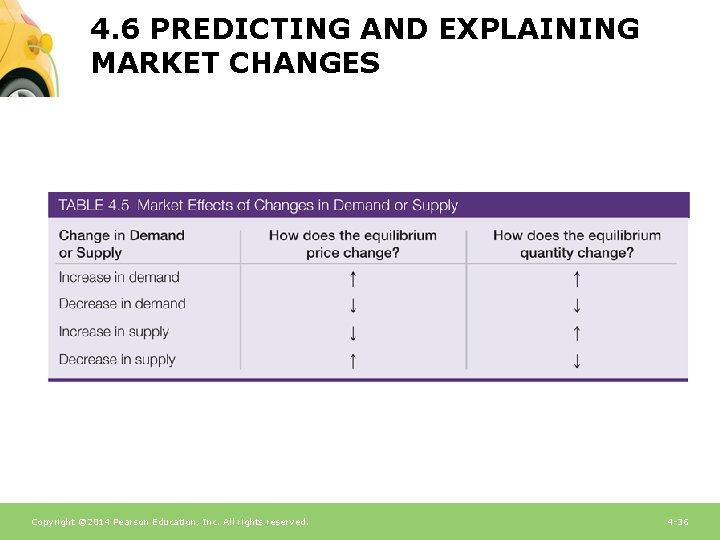 4.6 PREDICTING AND EXPLAINING MARKET CHANGES

TABLE 4.5 Market Effects of Changes in Demand or Supply

| Change in Demand or Supply | How does the equilibrium price change? | How does the equilibrium quantity change? |
|---|---|---|
| Increase in demand | ↑ | ↑ |
| Decrease in demand | ↓ | ↓ |
| Increase in supply | ↓ | ↑ |
| Decrease in supply | ↑ | ↓ |

Copyright ©2014 Pearson Education, Inc. All rights reserved.

4-36